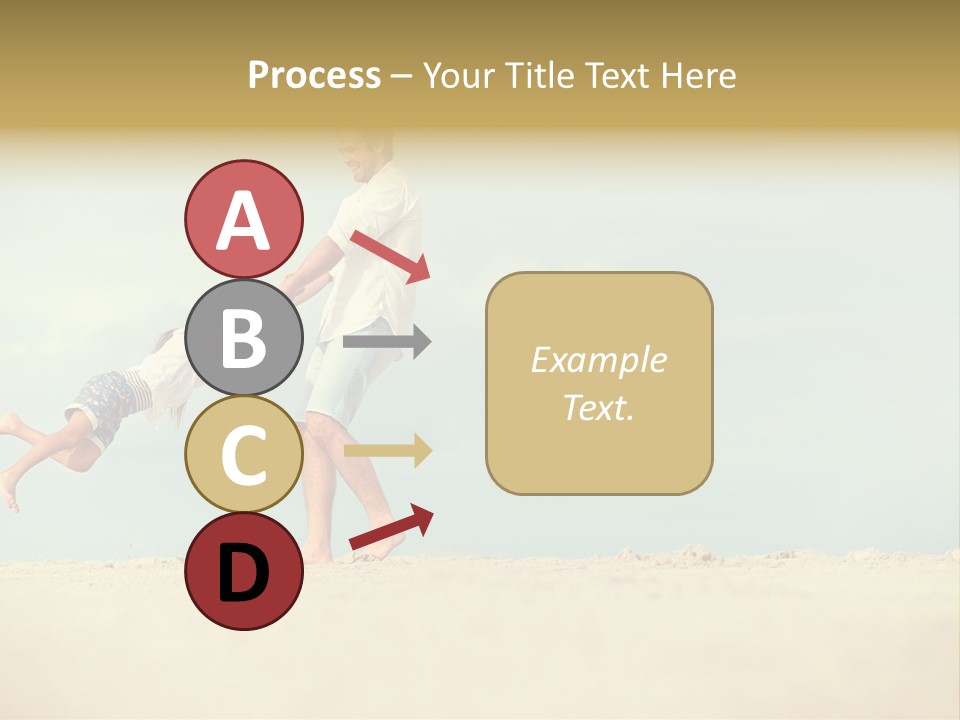 Process – Your Title Text Here

A

B

C

D

Example Text.